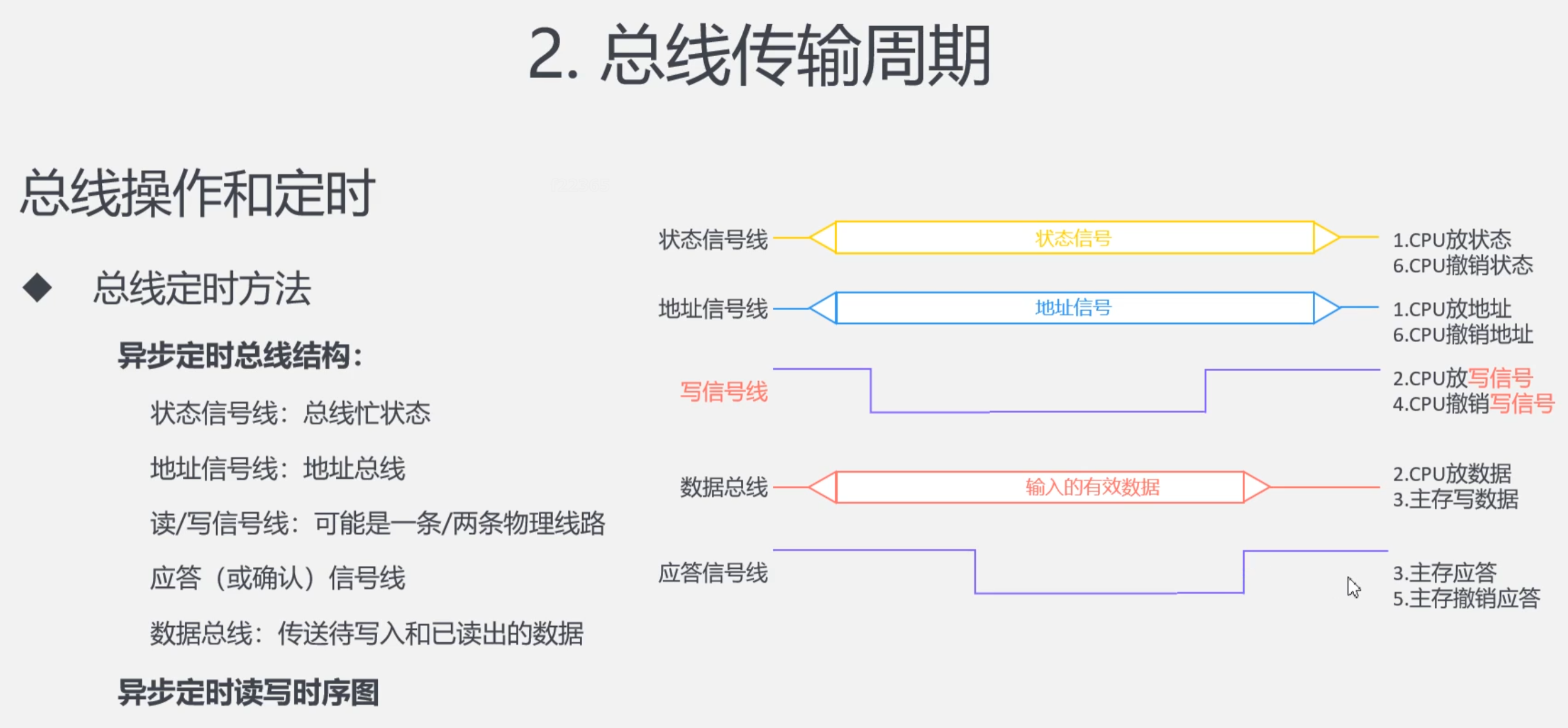 2. 总线传输周期

总线操作和定时

◆ 总线定时方法

异步定时总线结构：

状态信号线：总线忙状态

地址信号线：地址总线

读/写信号线：可能是一条/两条物理线路

应答（或确认）信号线

数据总线：传送待写入和已读出的数据

异步定时读写时序图

状态信号线 状态信号 1.CPU放状态 6.CPU撤销状态

地址信号线 地址信号 1.CPU放地址 6.CPU撤销地址

写信号线 2.CPU放写信号 4.CPU撤销写信号

数据总线 输入的有效数据 2.CPU放数据 3.主存写数据

应答信号线 3.主存应答 5.主存撤销应答